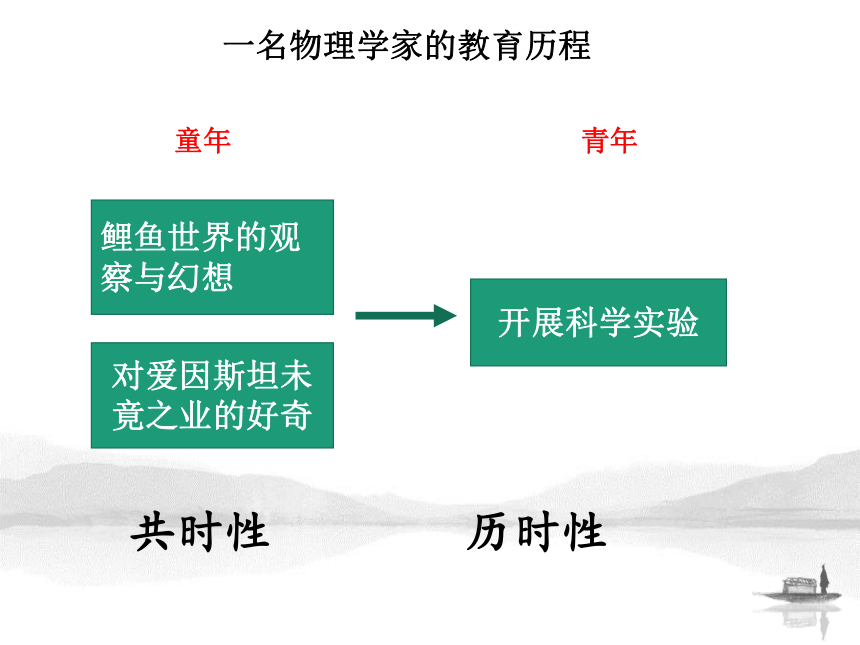 一名物理学家的教育历程

童年

青年

鲤鱼世界的观察与幻想

对爱因斯坦未竟之业的好奇

开展科学实验

共时性

历时性